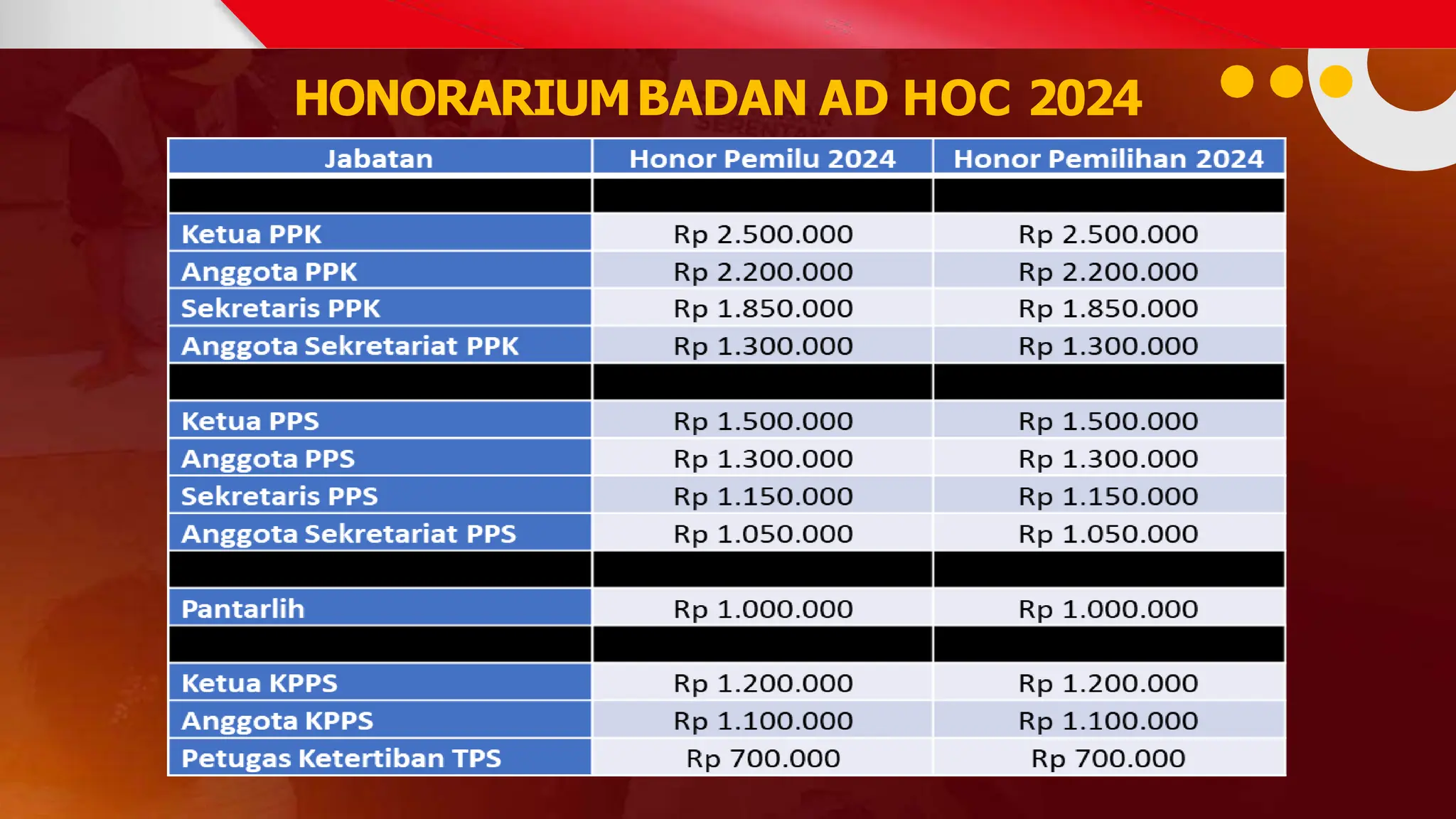 HONORARIUM BADAN AD HOC 2024

| Jabatan | Honor Pemilu 2024 | Honor Pemilihan 2024 |
|---|---|---|
| | | |
| Ketua PPK | Rp 2.500.000 | Rp 2.500.000 |
| Anggota PPK | Rp 2.200.000 | Rp 2.200.000 |
| Sekretaris PPK | Rp 1.850.000 | Rp 1.850.000 |
| Anggota Sekretariat PPK | Rp 1.300.000 | Rp 1.300.000 |
| | | |
| Ketua PPS | Rp 1.500.000 | Rp 1.500.000 |
| Anggota PPS | Rp 1.300.000 | Rp 1.300.000 |
| Sekretaris PPS | Rp 1.150.000 | Rp 1.150.000 |
| Anggota Sekretariat PPS | Rp 1.050.000 | Rp 1.050.000 |
| | | |
| Pantarlih | Rp 1.000.000 | Rp 1.000.000 |
| | | |
| Ketua KPPS | Rp 1.200.000 | Rp 1.200.000 |
| Anggota KPPS | Rp 1.100.000 | Rp 1.100.000 |
| Petugas Ketertiban TPS | Rp 700.000 | Rp 700.000 |